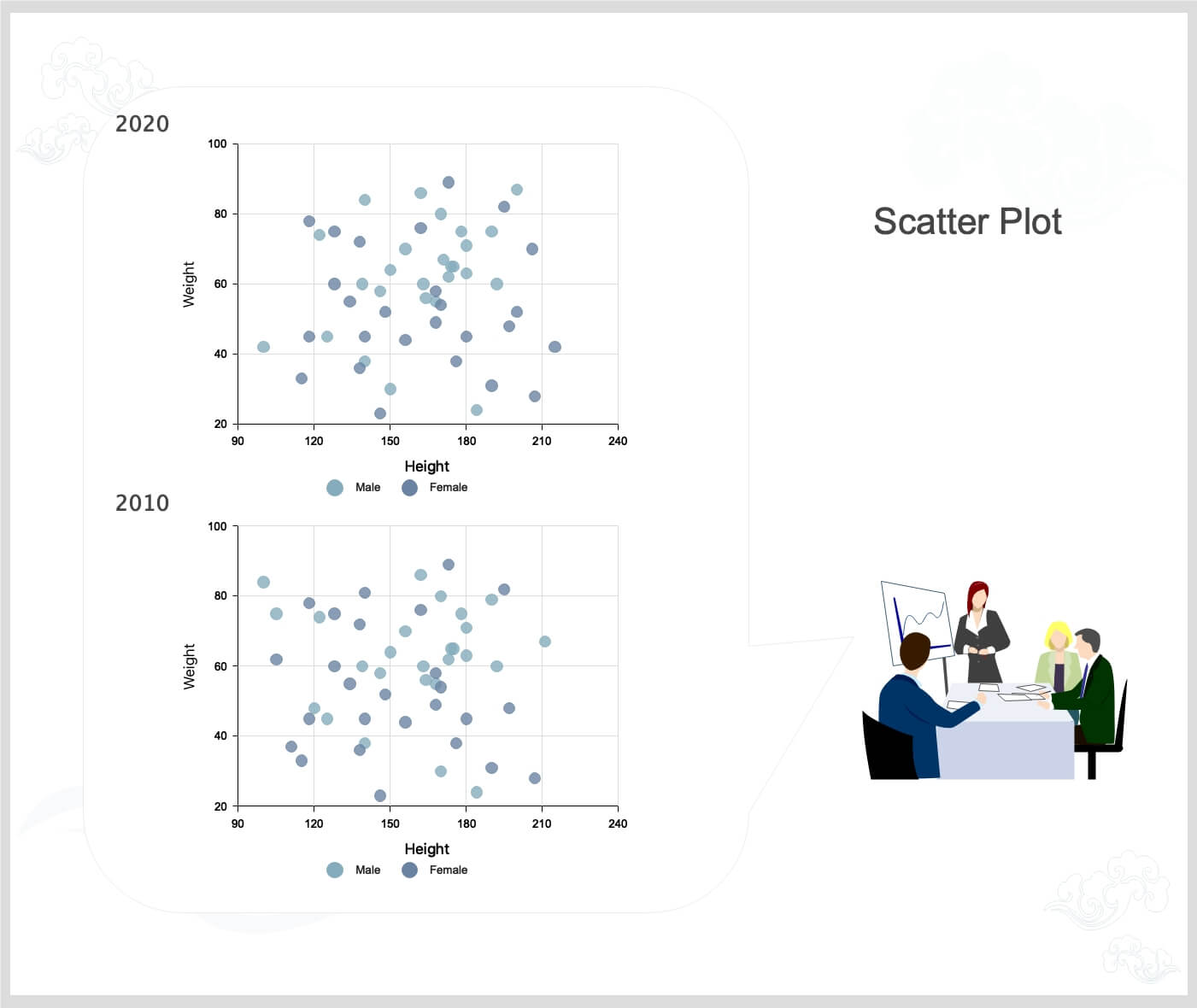 2020

100
80
60
40
20
Weight
90 120 150 180 210 240
Height
Male Female

2010

100
80
60
40
20
Weight
90 120 150 180 210 240
Height
Male Female

Scatter Plot